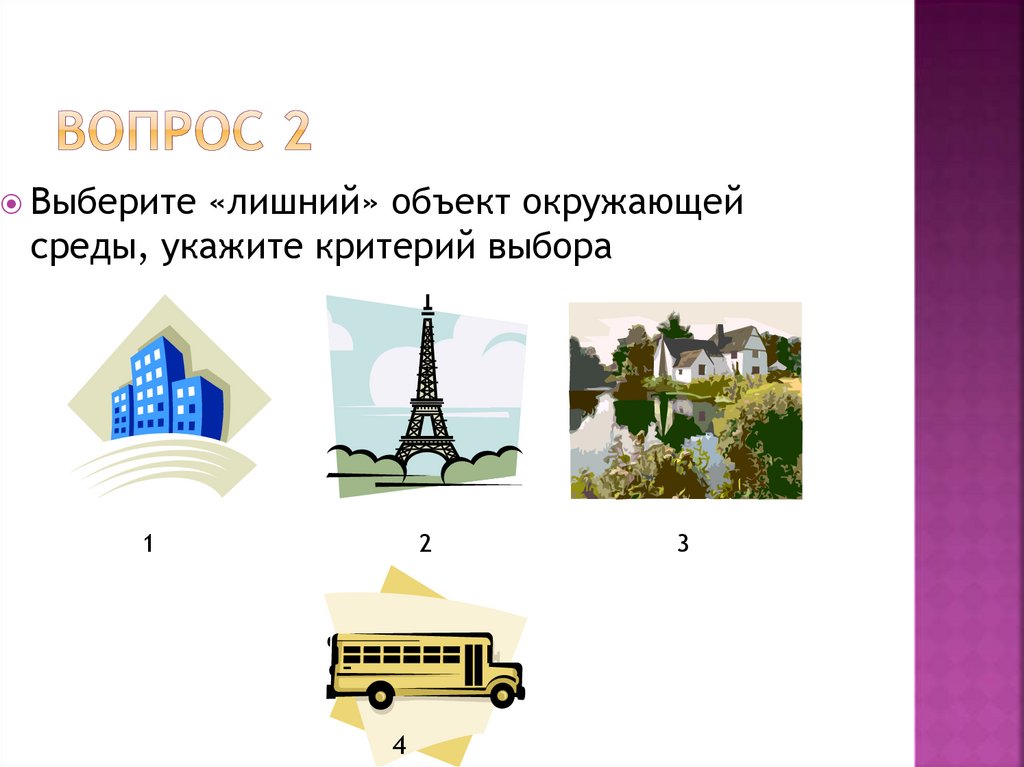 ВОПРОС 2

Выберите «лишний» объект окружающей среды, укажите критерий выбора

1

2

3

4